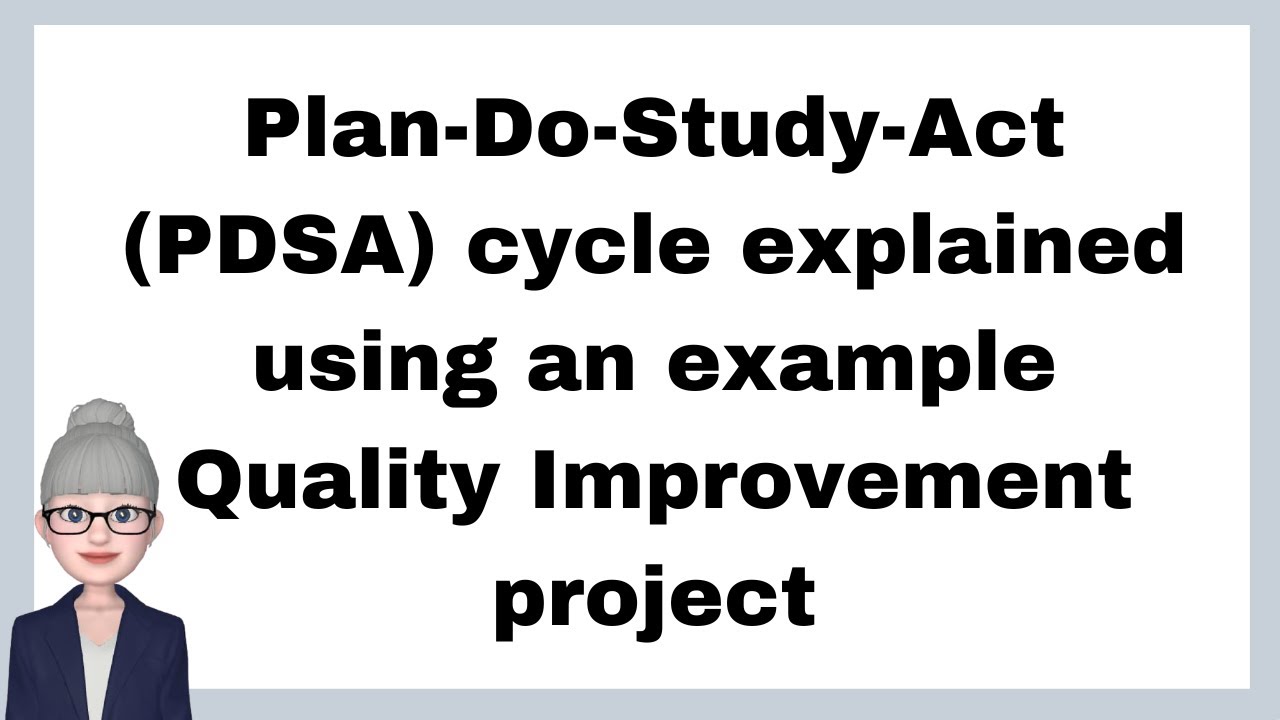 Plan-Do-Study-Act (PDSA) cycle explained using an example Quality Improvement project